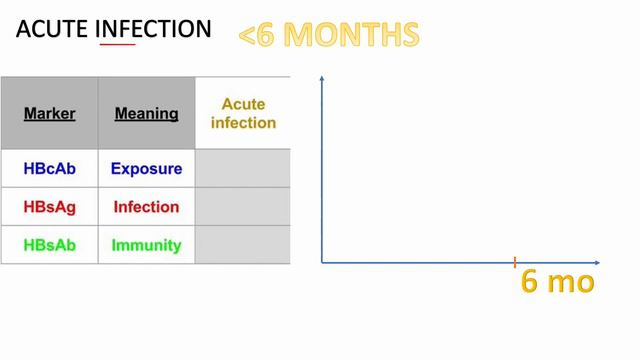 ACUTE INFECTION <6 MONTHS

| Marker | Meaning | Acute infection |
|---|---|---|
| HBcAb | Exposure | |
| HBsAg | Infection | |
| HBsAb | Immunity | |

6 mo